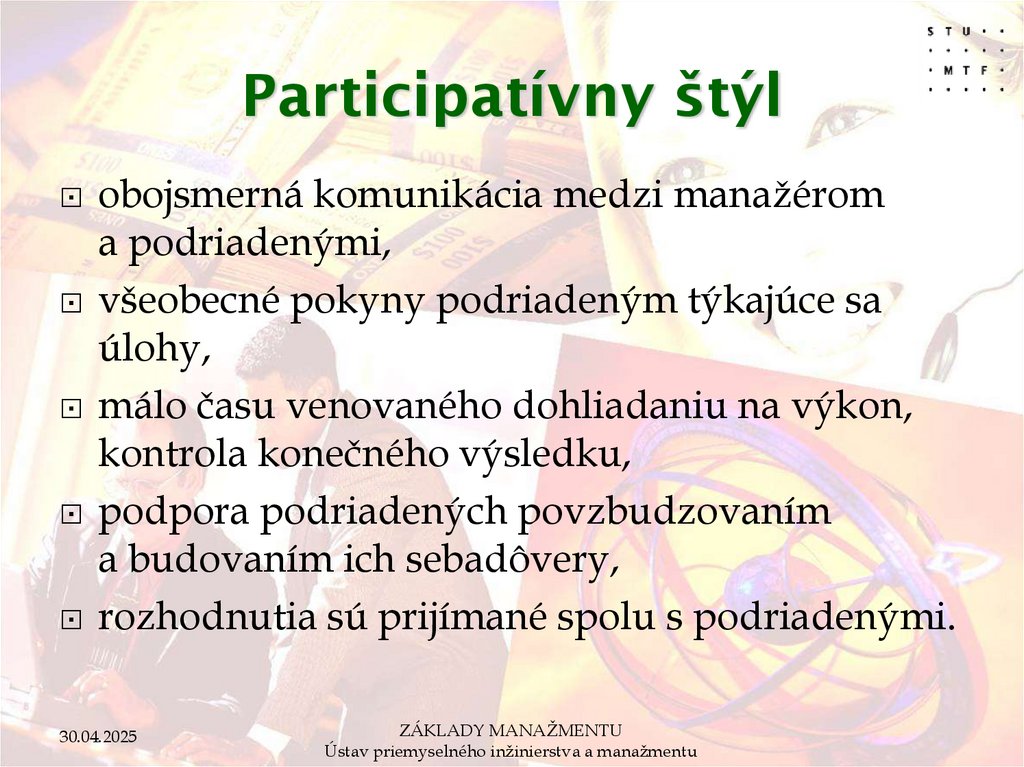 STU
MTF

Participatívny štýl

obojsmerná komunikácia medzi manažérom a podriadenými,

všeobecné pokyny podriadeným týkajúce sa úlohy,

málo času venovaného dohliadaniu na výkon, kontrola konečného výsledku,

podpora podriadených povzbudzovaním a budovaním ich sebadôvery,

rozhodnutia sú prijímané spolu s podriadenými.

30.04.2025

ZÁKLADY MANAŽMENTU
Ústav priemyselného inžinierstva a manažmentu